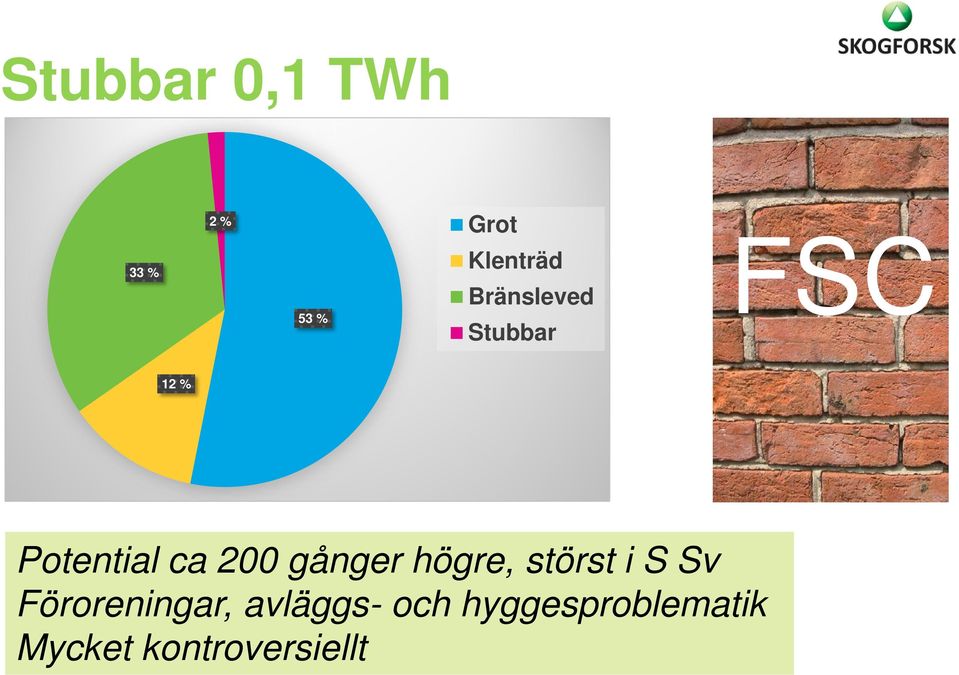 SKOGFORSK

Stubbar 0,1 TWh

2 %
33 %
53 %
12 %

Grot
Klenträd
Bränsleved
Stubbar

FSC

Potential ca 200 gånger högre, störst i S Sv
Föroreningar, avläggs- och hyggesproblematik
Mycket kontroversiellt